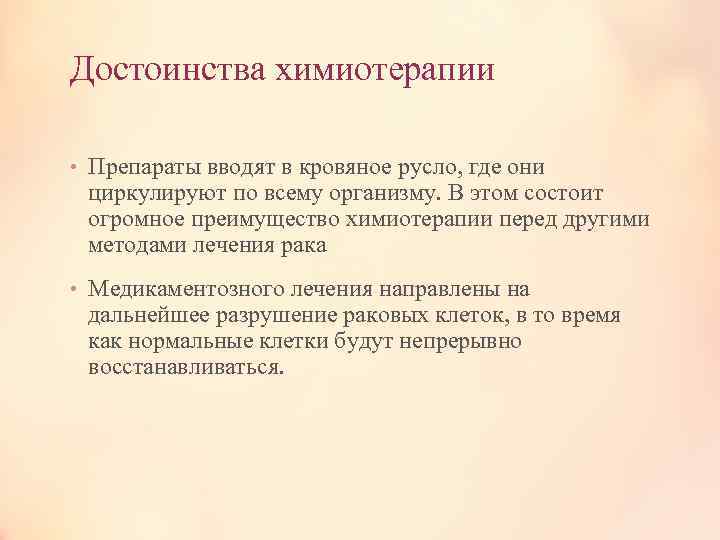 Достоинства химиотерапии

• Препараты вводят в кровяное русло, где они циркулируют по всему организму. В этом состоит огромное преимущество химиотерапии перед другими методами лечения рака

• Медикаментозного лечения направлены на дальнейшее разрушение раковых клеток, в то время как нормальные клетки будут непрерывно восстанавливаться.